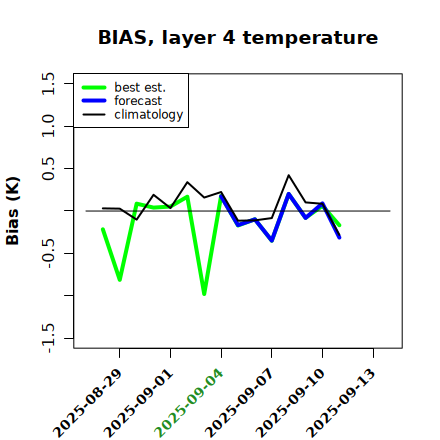 BIAS, layer 4 temperature

best est.
forecast
climatology

Bias (K)

1.5
1.0
0.5
-0.5
-1.5

2025-08-29
2025-09-01
2025-09-04
2025-09-07
2025-09-10
2025-09-13